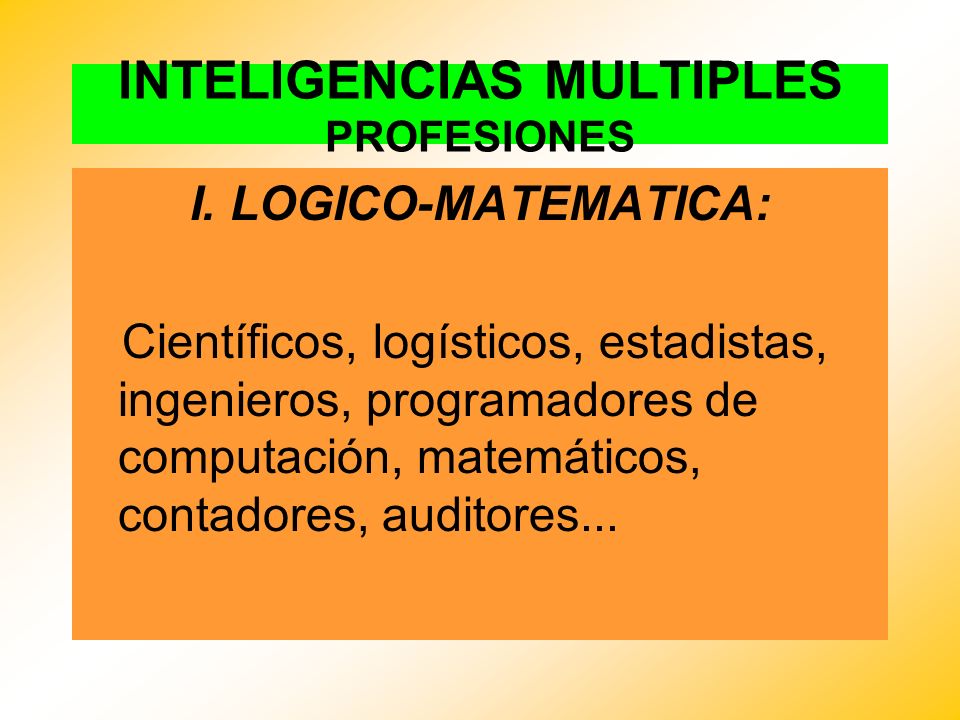 INTELIGENCIAS MULTIPLES
PROFESIONES

I. LOGICO-MATEMATICA:

Científicos, logísticos, estadistas, ingenieros, programadores de computación, matemáticos, contadores, auditores...